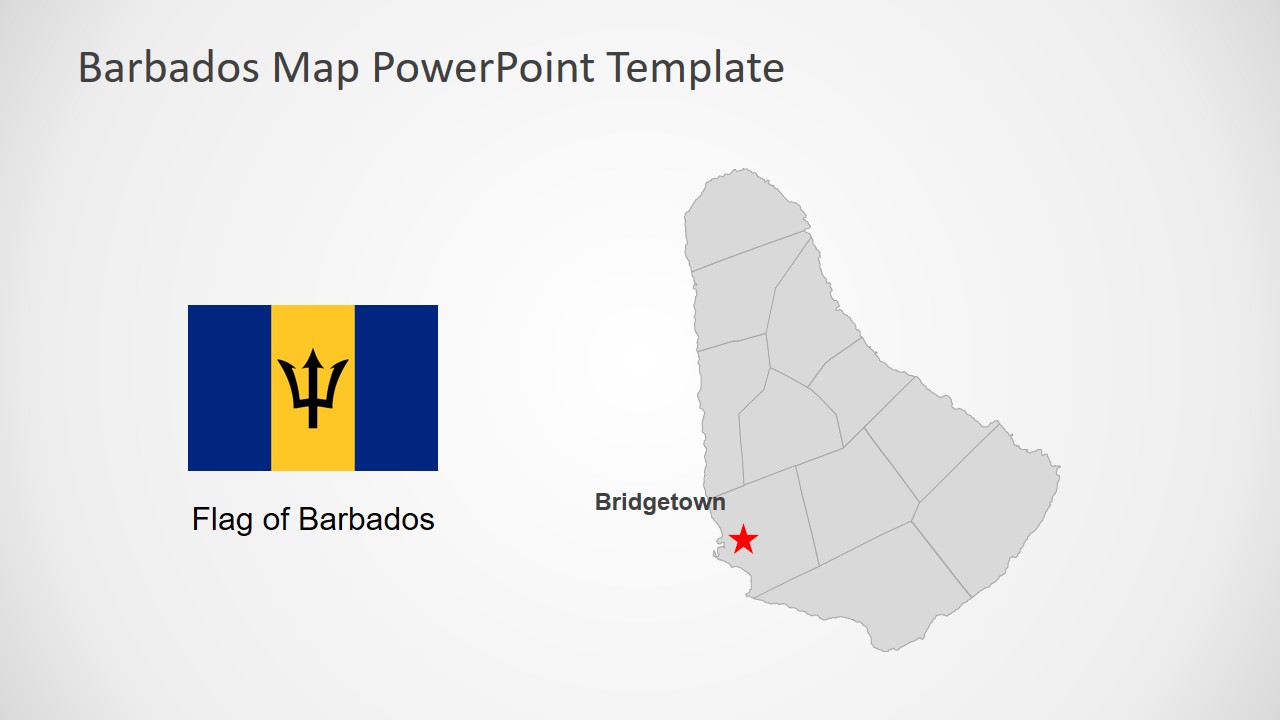 Barbados Map PowerPoint Template

Flag of Barbados

Bridgetown